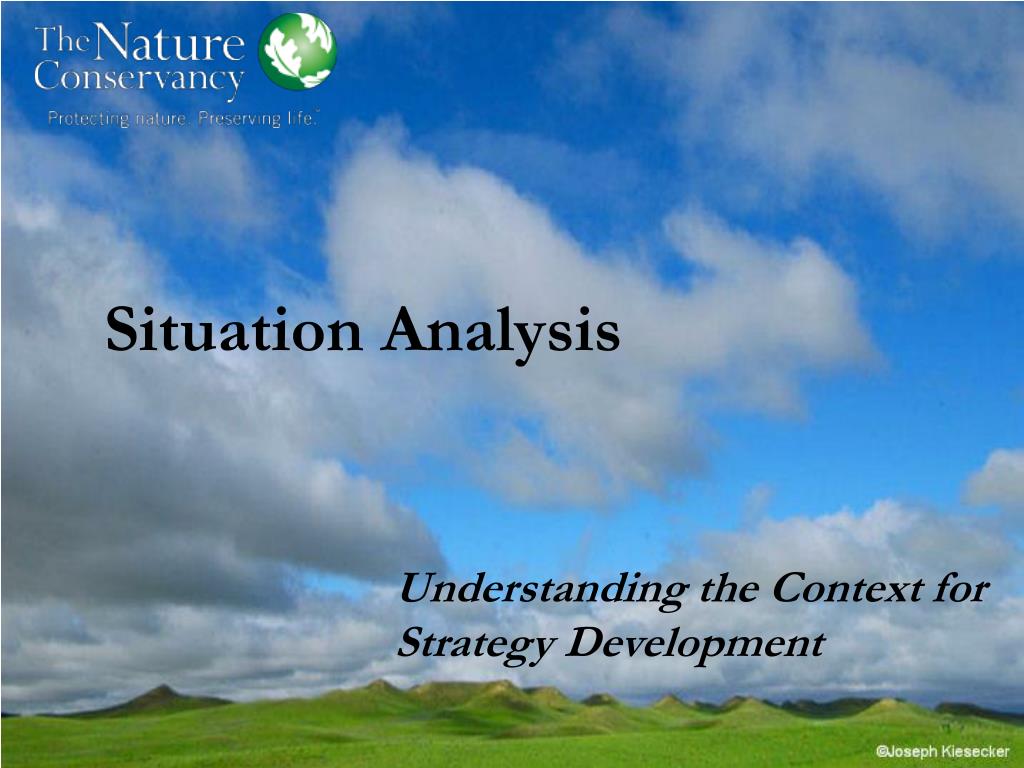 The Nature Conservancy
Protecting nature. Preserving life.™

Situation Analysis

Understanding the Context for Strategy Development

©Joseph Kiesecker